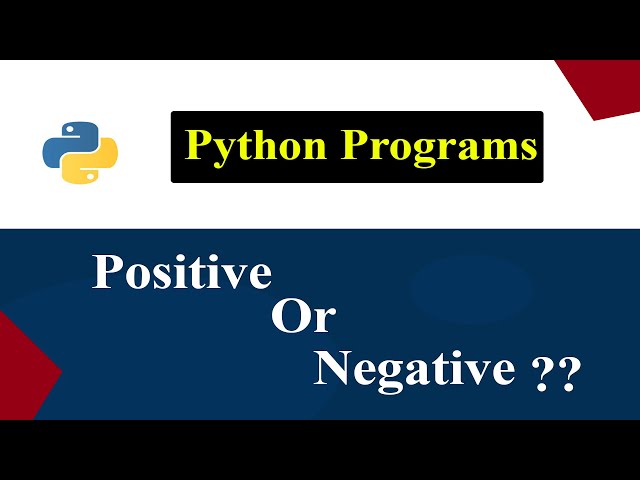 Python Programs

Positive
Or
Negative ??